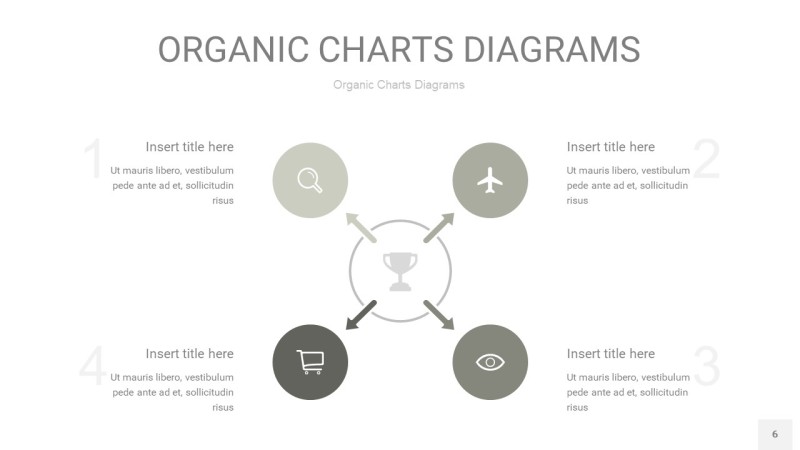 ORGANIC CHARTS DIAGRAMS

Organic Charts Diagrams

1

Insert title here

Ut mauris libero, vestibulum pede ante ad et, sollicitudin risus

2

Insert title here

Ut mauris libero, vestibulum pede ante ad et, sollicitudin risus

4

Insert title here

Ut mauris libero, vestibulum pede ante ad et, sollicitudin risus

3

Insert title here

Ut mauris libero, vestibulum pede ante ad et, sollicitudin risus

6